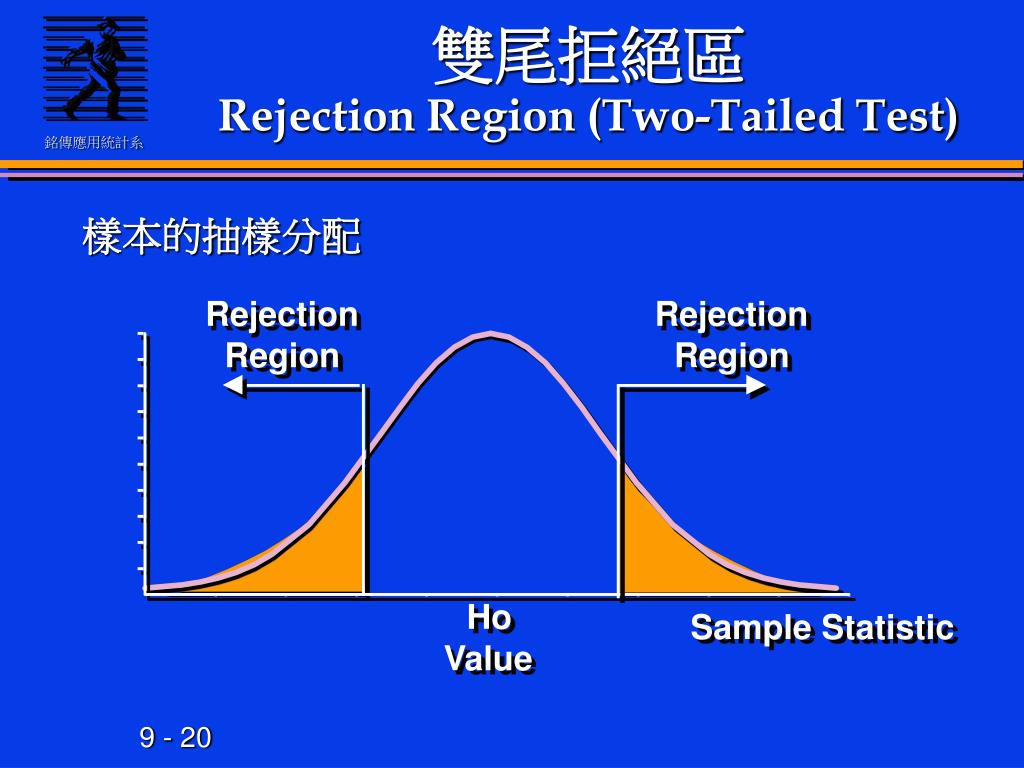 銘傳應用統計系

雙尾拒絕區
Rejection Region (Two-Tailed Test)

樣本的抽樣分配

Rejection Region

Rejection Region

Ho Value

Sample Statistic

9 - 20